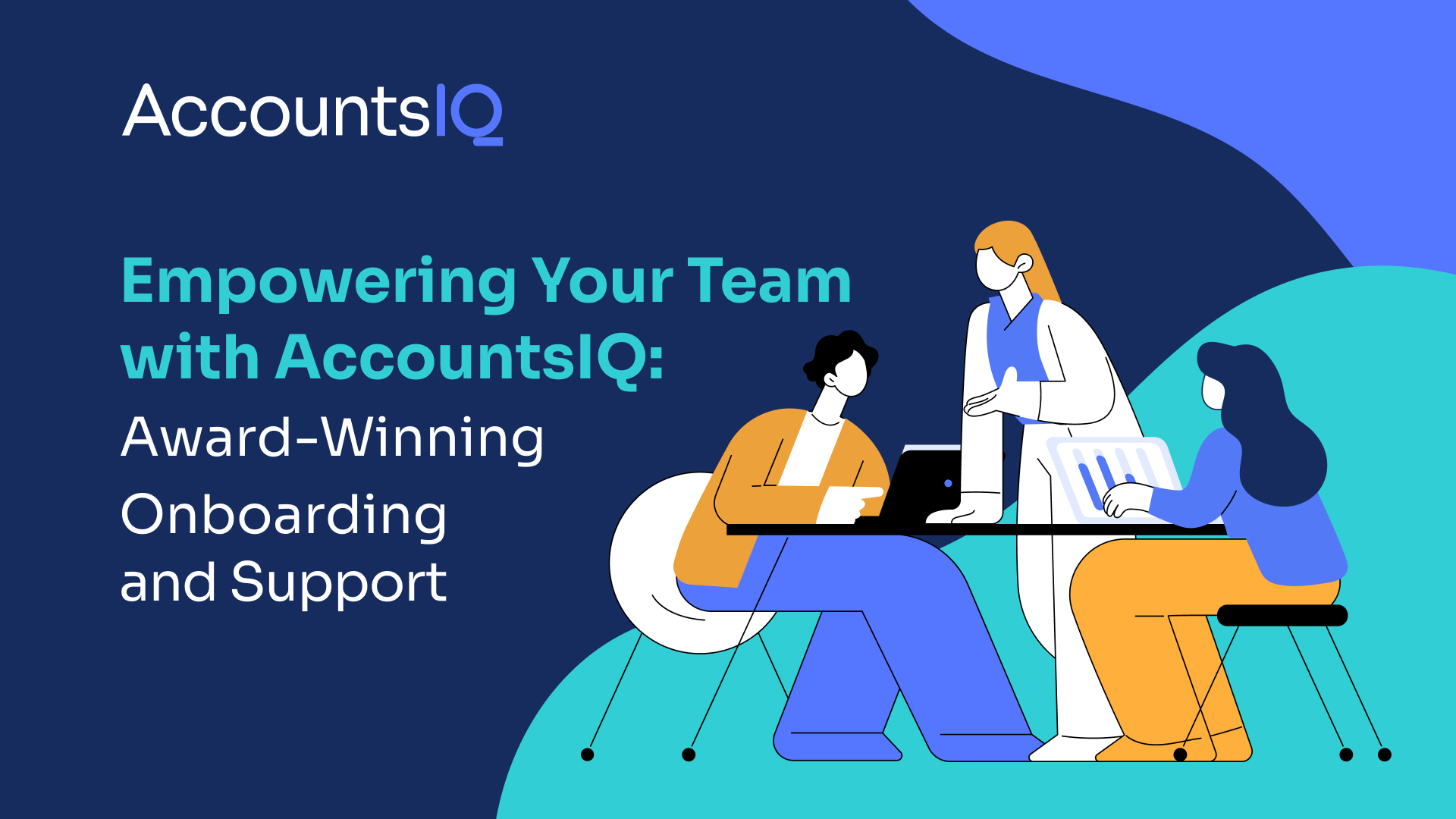 AccountsIQ

Empowering Your Team with AccountsIQ:

Award-Winning Onboarding and Support